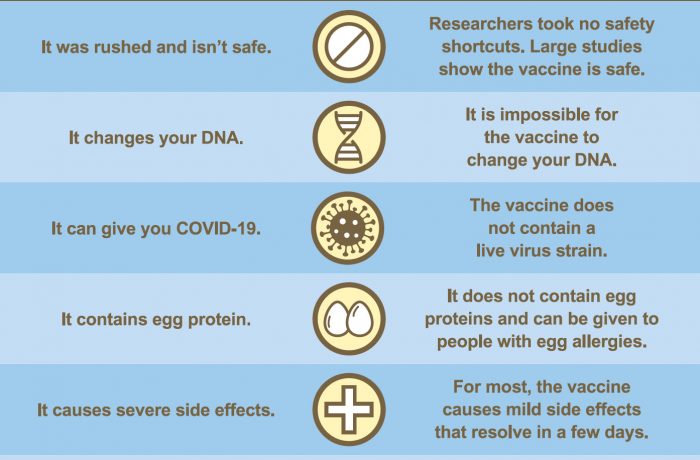 It was rushed and isn't safe.

Researchers took no safety shortcuts. Large studies show the vaccine is safe.

It changes your DNA.

It is impossible for the vaccine to change your DNA.

It can give you COVID-19.

The vaccine does not contain a live virus strain.

It contains egg protein.

It does not contain egg proteins and can be given to people with egg allergies.

It causes severe side effects.

For most, the vaccine causes mild side effects that resolve in a few days.